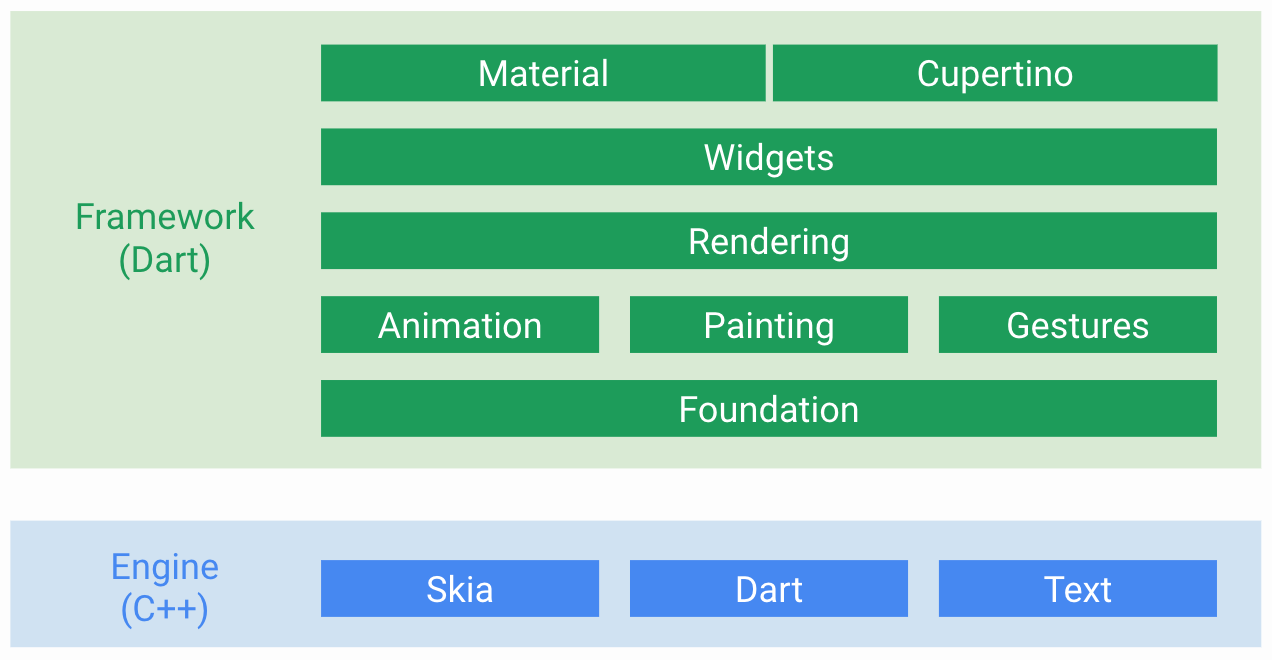 Framework
(Dart)

Material
Cupertino
Widgets
Rendering
Animation
Painting
Gestures
Foundation

Engine
(C++)

Skia
Dart
Text